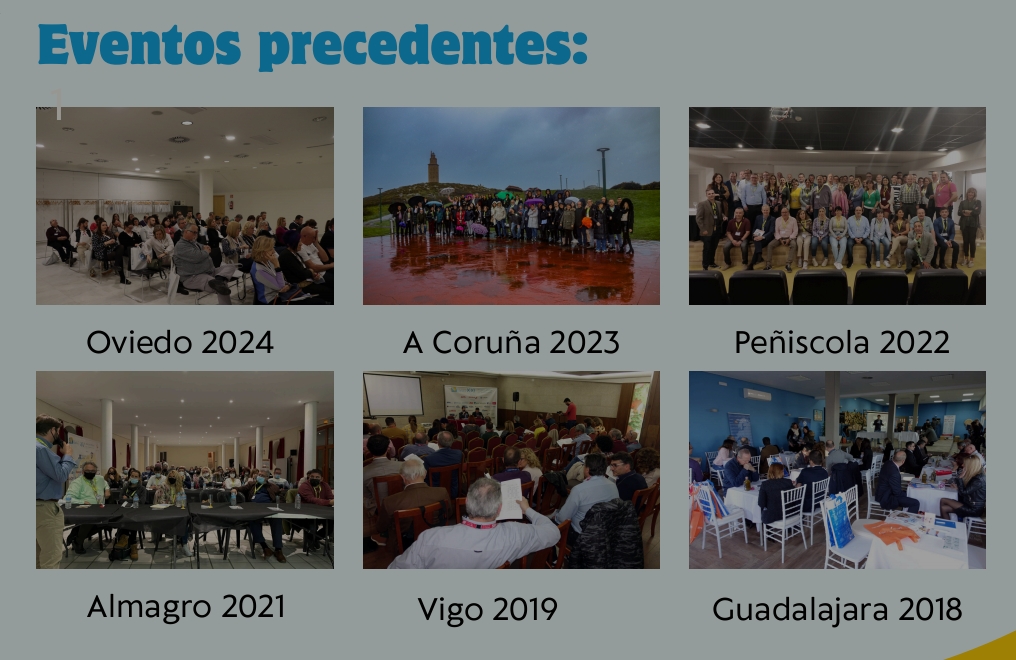 Eventos precedentes:

Oviedo 2024

A Coruña 2023

Peñiscola 2022

Almagro 2021

Vigo 2019

Guadalajara 2018